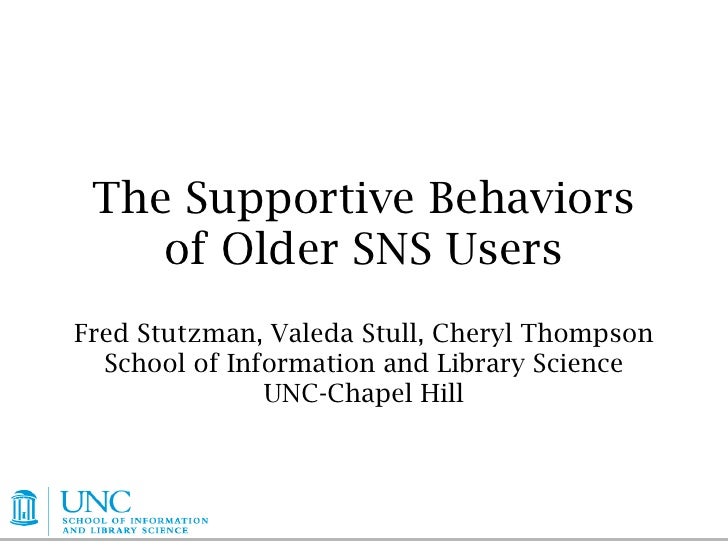 The Supportive Behaviors of Older SNS Users

Fred Stutzman, Valeda Stull, Cheryl Thompson
School of Information and Library Science
UNC-Chapel Hill

UNC
SCHOOL OF INFORMATION AND LIBRARY SCIENCE